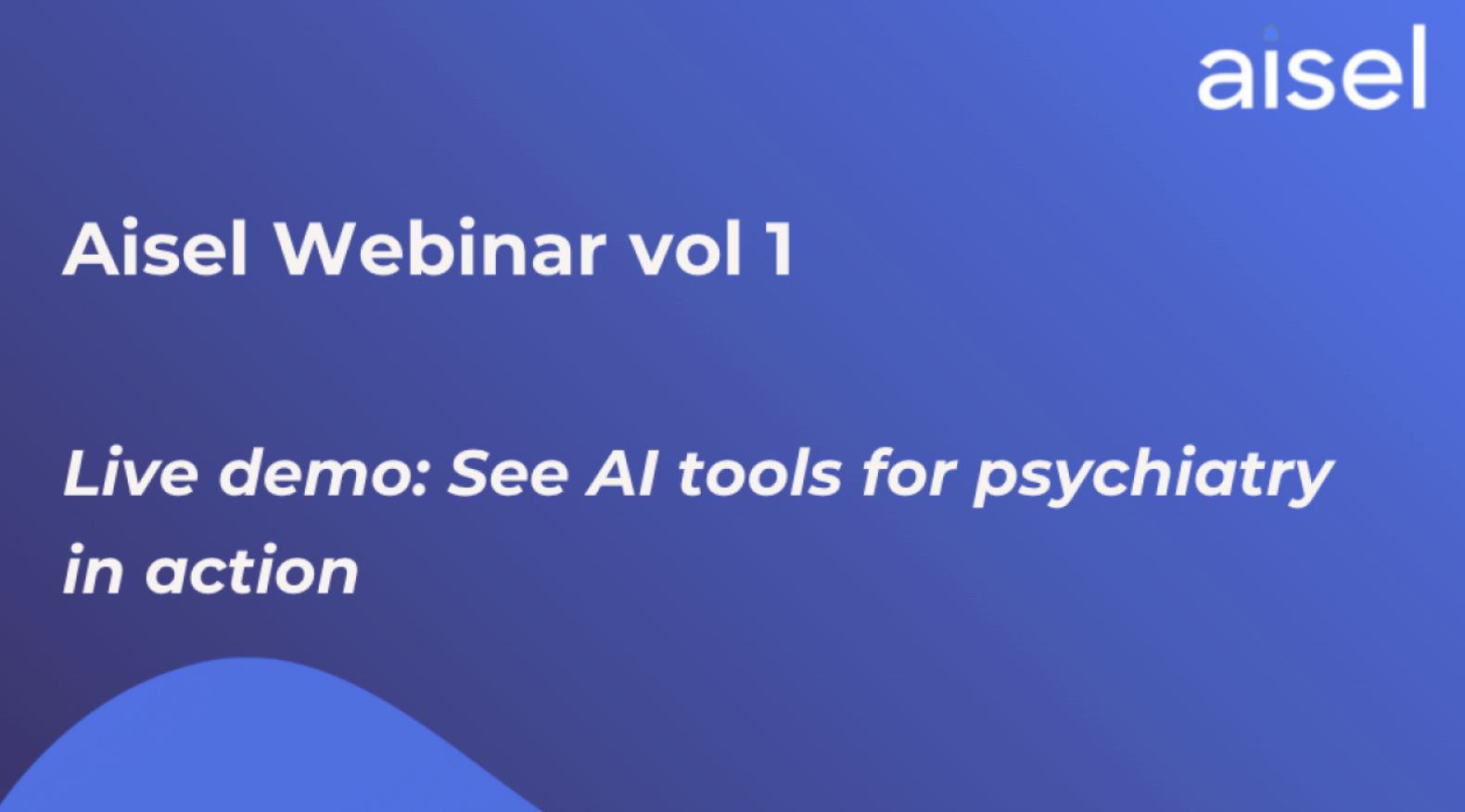 aisel

Aisel Webinar vol 1

Live demo: See AI tools for psychiatry in action